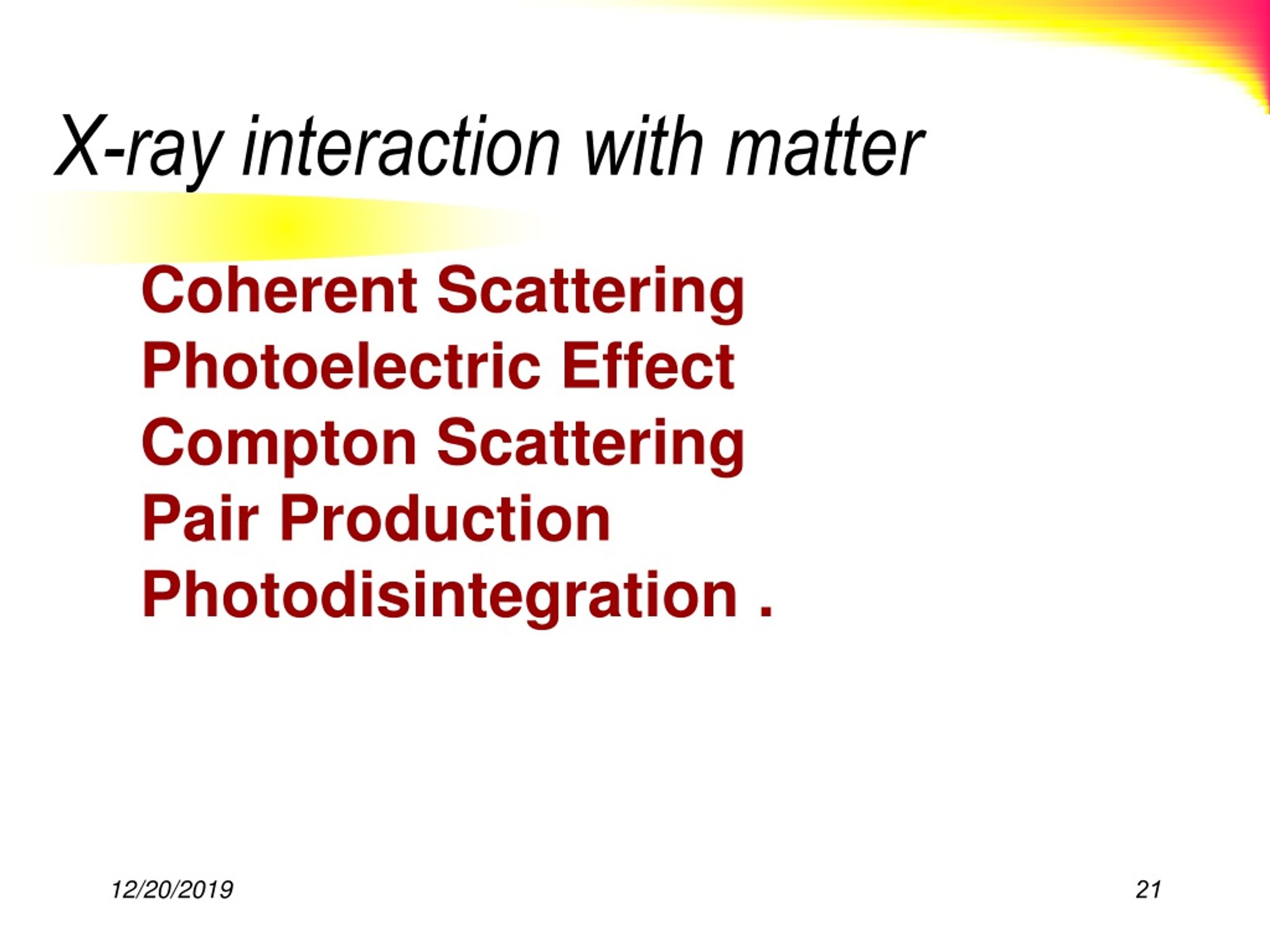 X-ray interaction with matter

Coherent Scattering
Photoelectric Effect
Compton Scattering
Pair Production
Photodisintegration .

12/20/2019

21